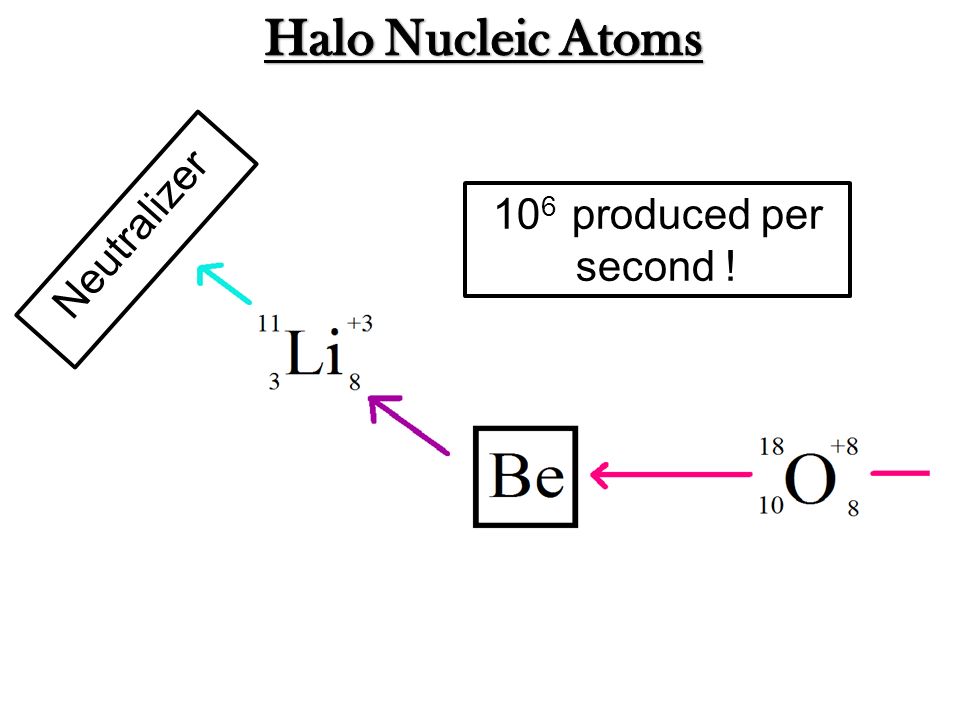 Halo Nucleic Atoms

Neutralizer

$10^6$ produced per second !

$^{11}_{3}Li^{+3}_{8}$

Be

$^{18}_{10}O^{+8}_{8}$